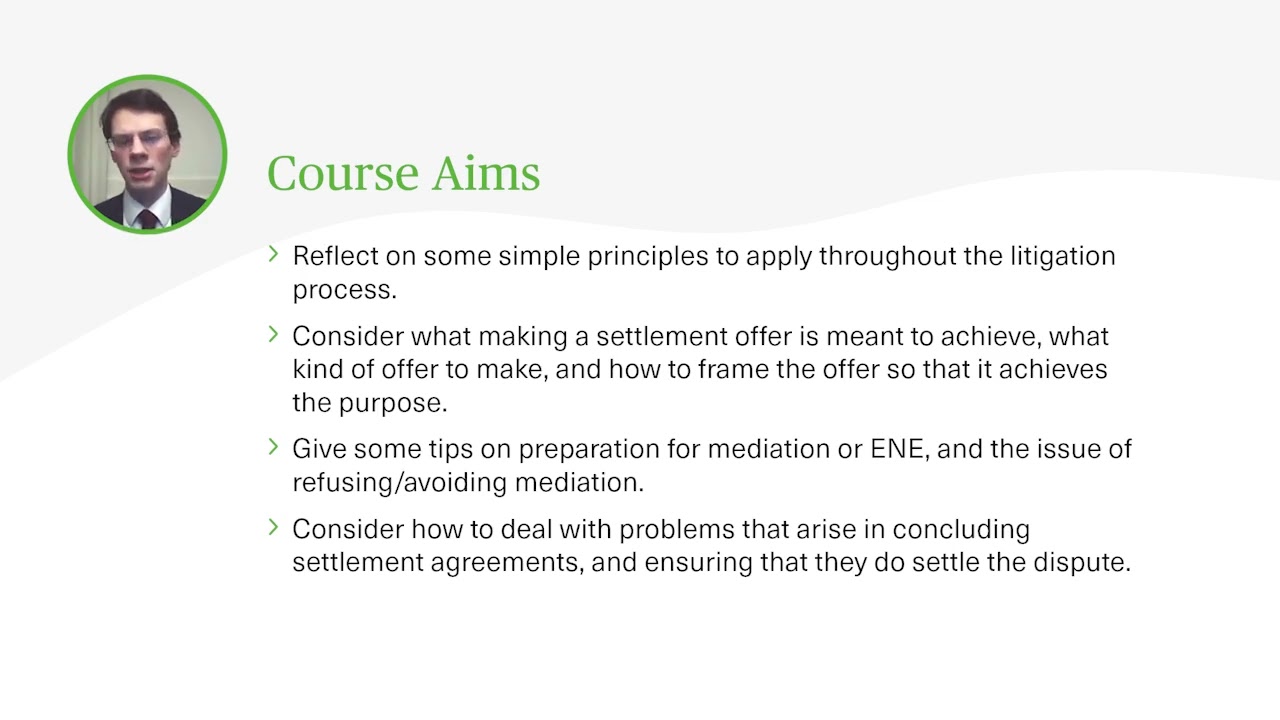 Course Aims

› Reflect on some simple principles to apply throughout the litigation process.

› Consider what making a settlement offer is meant to achieve, what kind of offer to make, and how to frame the offer so that it achieves the purpose.

› Give some tips on preparation for mediation or ENE, and the issue of refusing/avoiding mediation.

› Consider how to deal with problems that arise in concluding settlement agreements, and ensuring that they do settle the dispute.